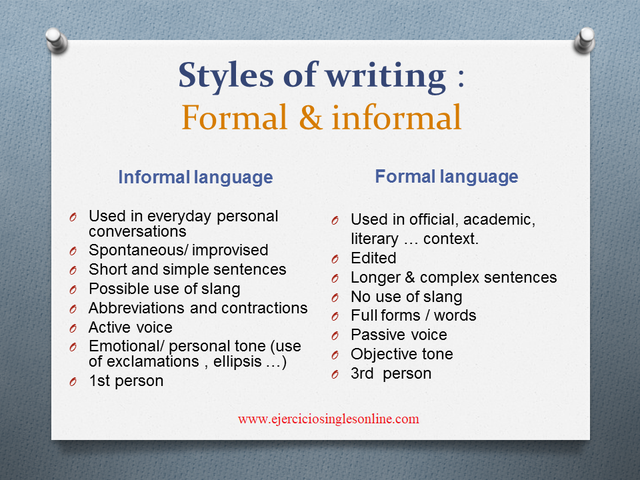 Styles of writing :
Formal & informal

Informal language

O Used in everyday personal conversations
O Spontaneous/ improvised
O Short and simple sentences
O Possible use of slang
O Abbreviations and contractions
O Active voice
O Emotional/ personal tone (use of exclamations , ellipsis …)
O 1st person

Formal language

O Used in official, academic, literary … context.
O Edited
O Longer & complex sentences
O No use of slang
O Full forms / words
O Passive voice
O Objective tone
O 3rd person

www.ejerciciosinglesonline.com